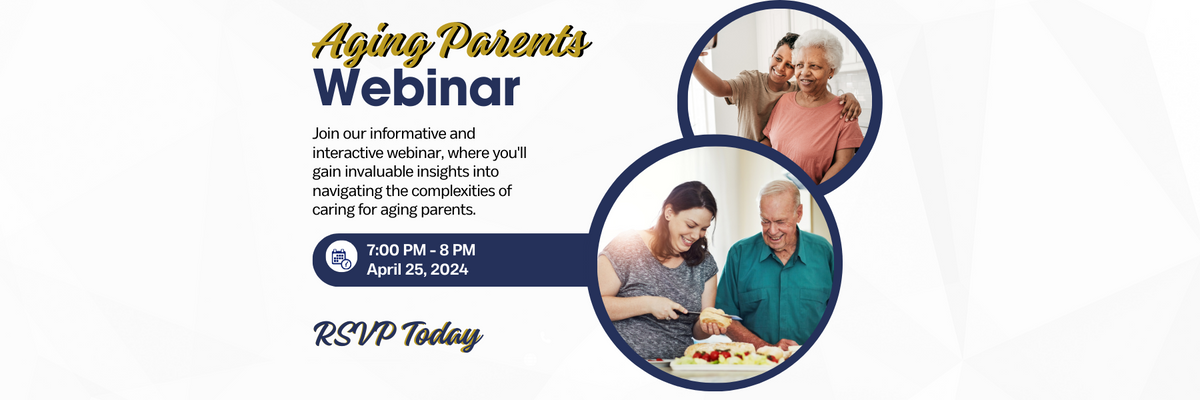 Aging Parents
Webinar

Join our informative and interactive webinar, where you'll gain invaluable insights into navigating the complexities of caring for aging parents.

7:00 PM - 8 PM
April 25, 2024

RSVP Today